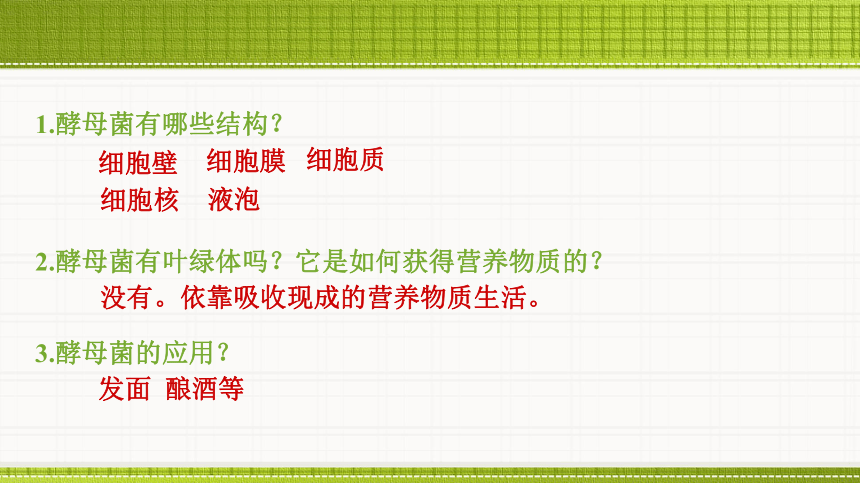 1.酵母菌有哪些结构？

细胞壁　细胞膜　细胞质

细胞核　液泡

2.酵母菌有叶绿体吗？它是如何获得营养物质的？

没有。依靠吸收现成的营养物质生活。

3.酵母菌的应用？

发面　酿酒等